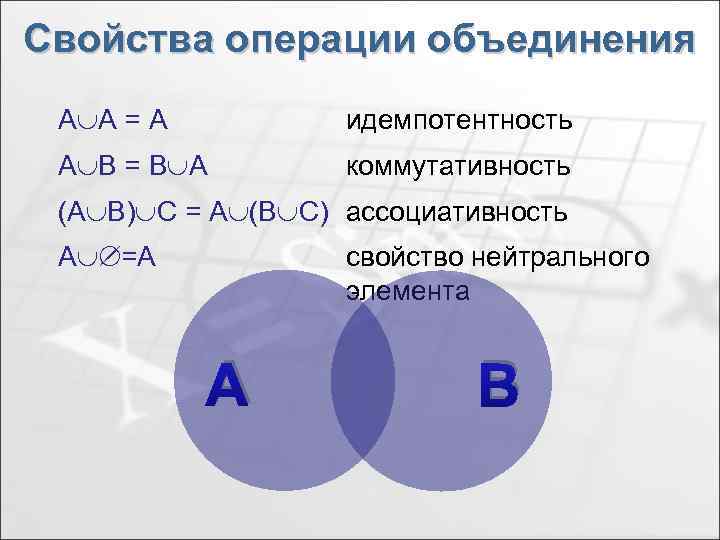 Свойства операции объединения

$A \cup A = A$ идемпотентность

$A \cup B = B \cup A$ коммутативность

$(A \cup B) \cup C = A \cup (B \cup C)$ ассоциативность

$A \cup \varnothing = A$ свойство нейтрального элемента

A

B